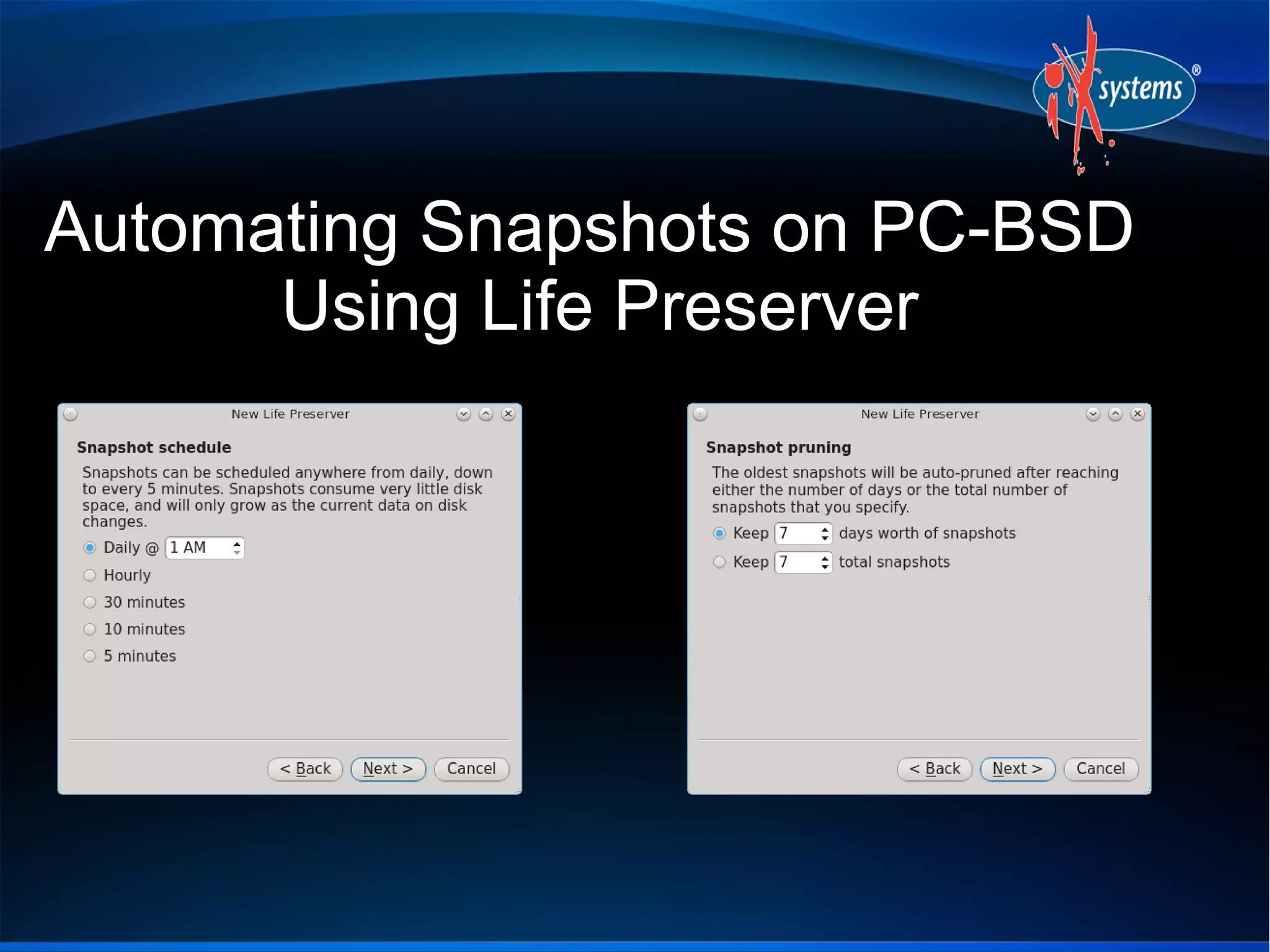 iX systems®

Automating Snapshots on PC-BSD Using Life Preserver

New Life Preserver

Snapshot schedule

Snapshots can be scheduled anywhere from daily, down to every 5 minutes. Snapshots consume very little disk space, and will only grow as the current data on disk changes.

Daily @ 1 AM

Hourly

30 minutes

10 minutes

5 minutes

< Back Next > Cancel

New Life Preserver

Snapshot pruning

The oldest snapshots will be auto-pruned after reaching either the number of days or the total number of snapshots that you specify.

Keep 7 days worth of snapshots

Keep 7 total snapshots

< Back Next > Cancel